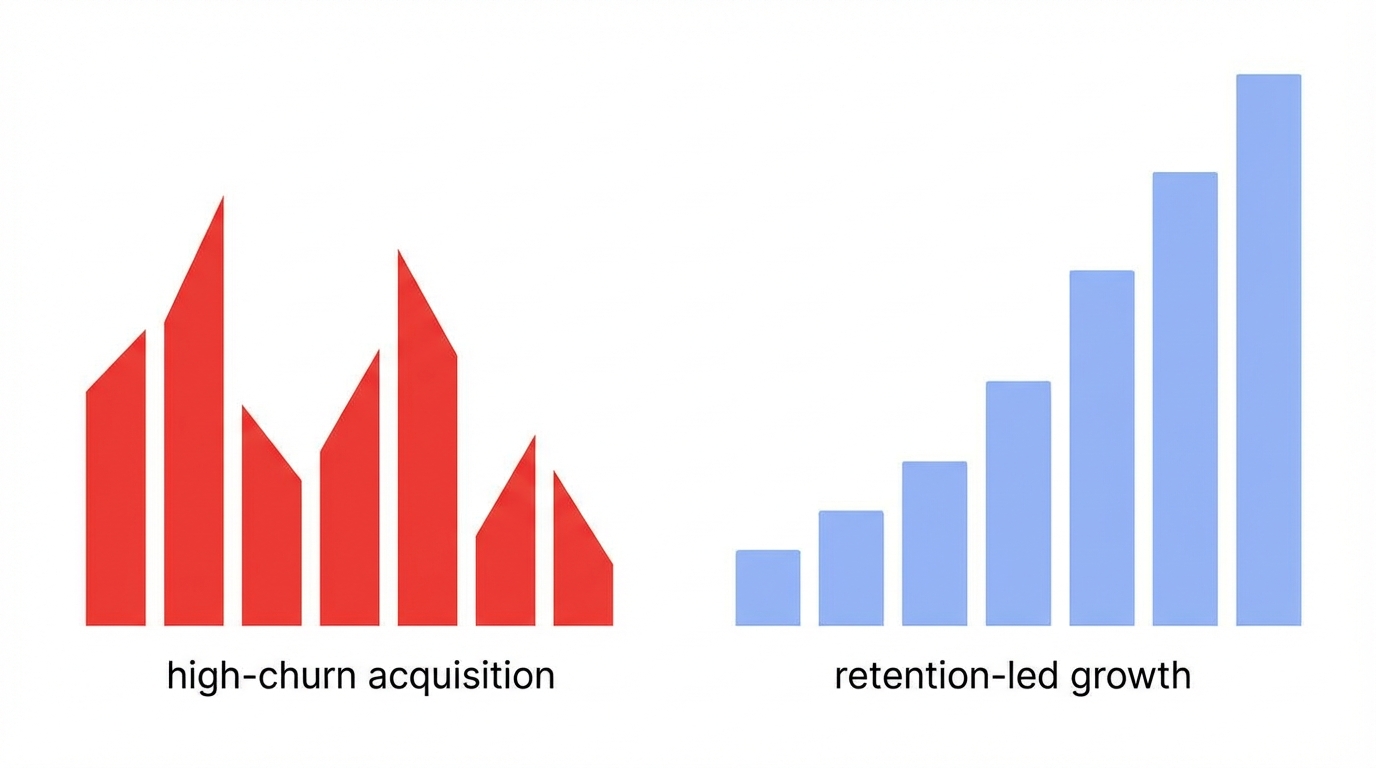 high-churn acquisition

retention-led growth